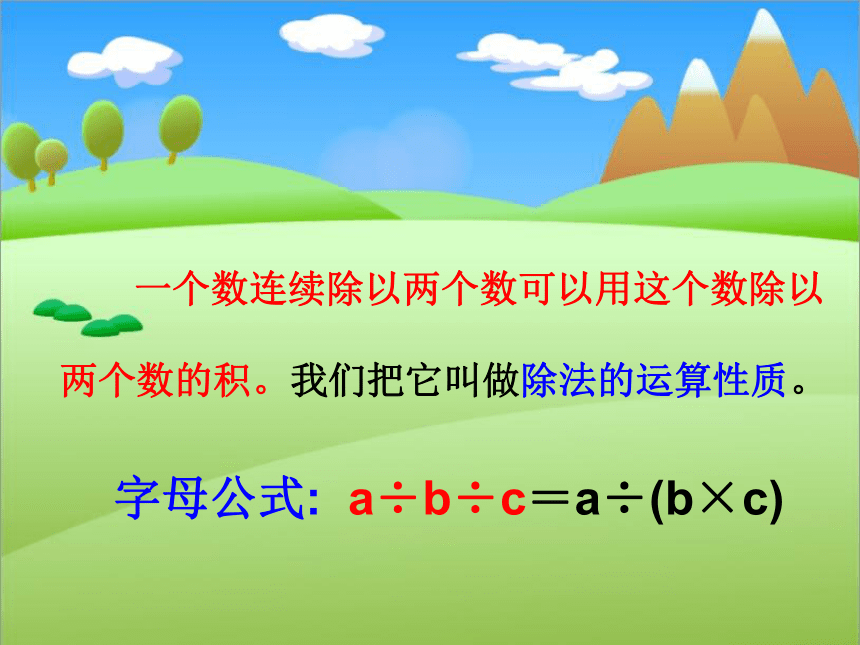 一个数连续除以两个数可以用这个数除以两个数的积。我们把它叫做除法的运算性质。

字母公式: $a \div b \div c = a \div (b \times c)$